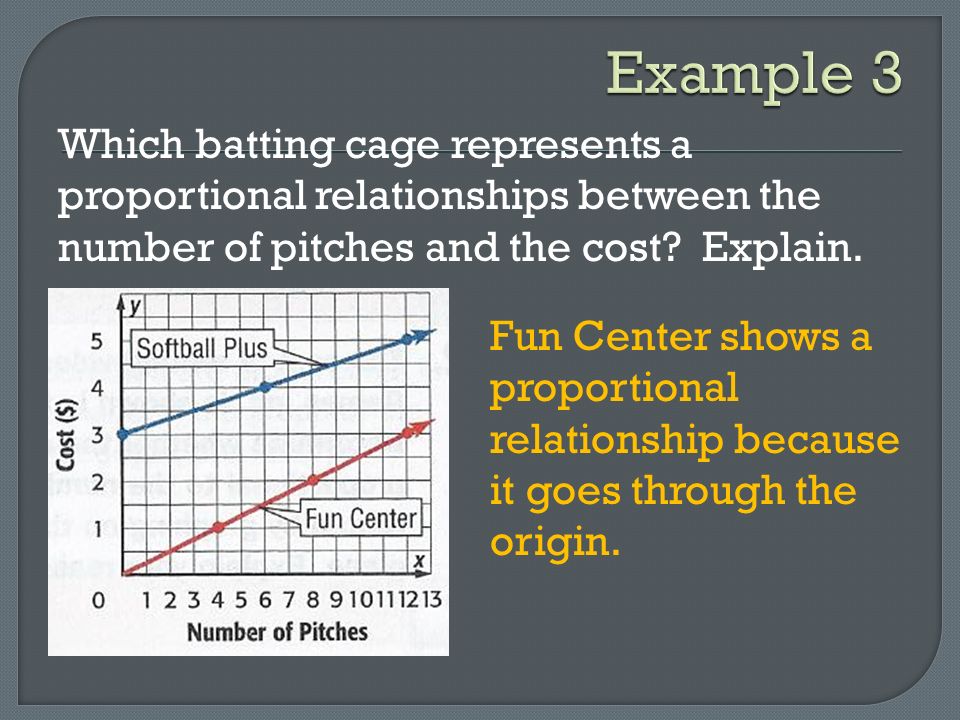 Example 3

Which batting cage represents a proportional relationships between the number of pitches and the cost? Explain.

y
5
4
3
2
1
0
Cost ($)
Softball Plus
Fun Center
x
1 2 3 4 5 6 7 8 9 10 11 12 13
Number of Pitches

Fun Center shows a proportional relationship because it goes through the origin.